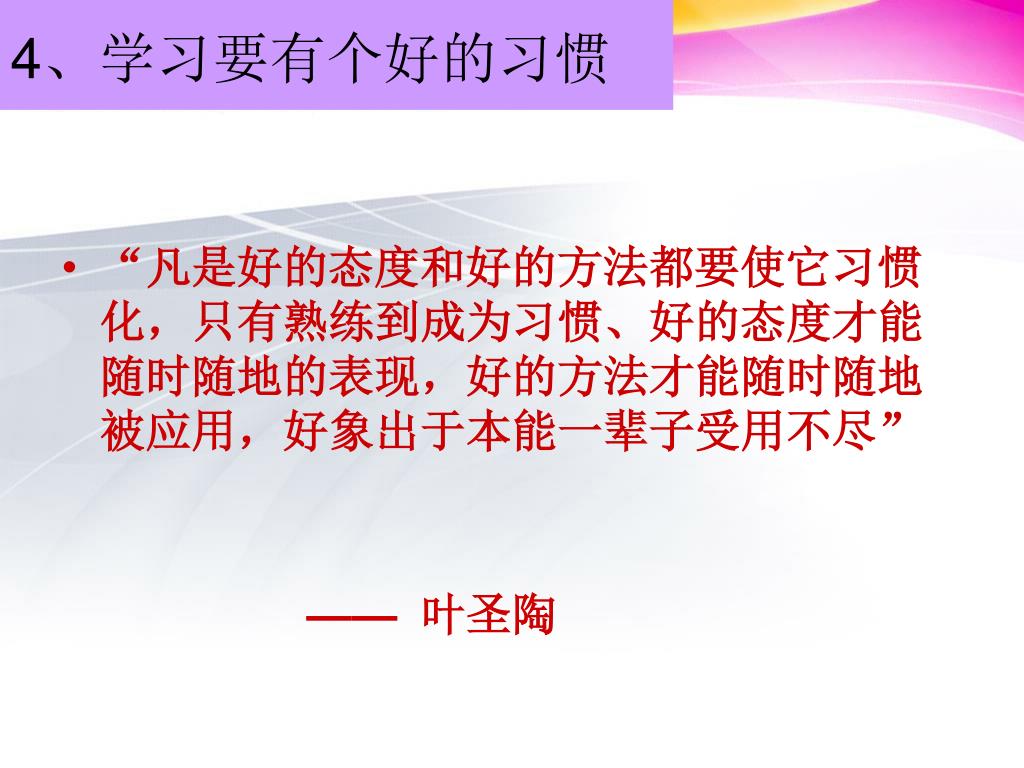 4、学习要有个好的习惯

• “凡是好的态度和好的方法都要使它习惯化，只有熟练到成为习惯、好的态度才能随时随地的表现，好的方法才能随时随地被应用，好象出于本能一辈子受用不尽”

—— 叶圣陶